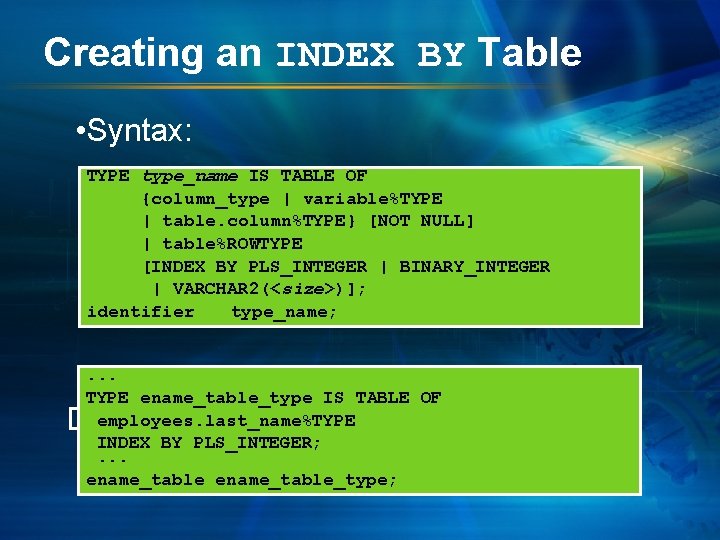 Creating an INDEX BY Table

•Syntax:

TYPE type_name IS TABLE OF
{column_type | variable%TYPE
| table.column%TYPE} [NOT NULL]
| table%ROWTYPE
[INDEX BY PLS_INTEGER | BINARY_INTEGER
| VARCHAR2(<size>)];
identifier type_name;

...
TYPE ename_table_type IS TABLE OF
employees.last_name%TYPE
INDEX BY PLS_INTEGER;
...
ename_table ename_table_type;